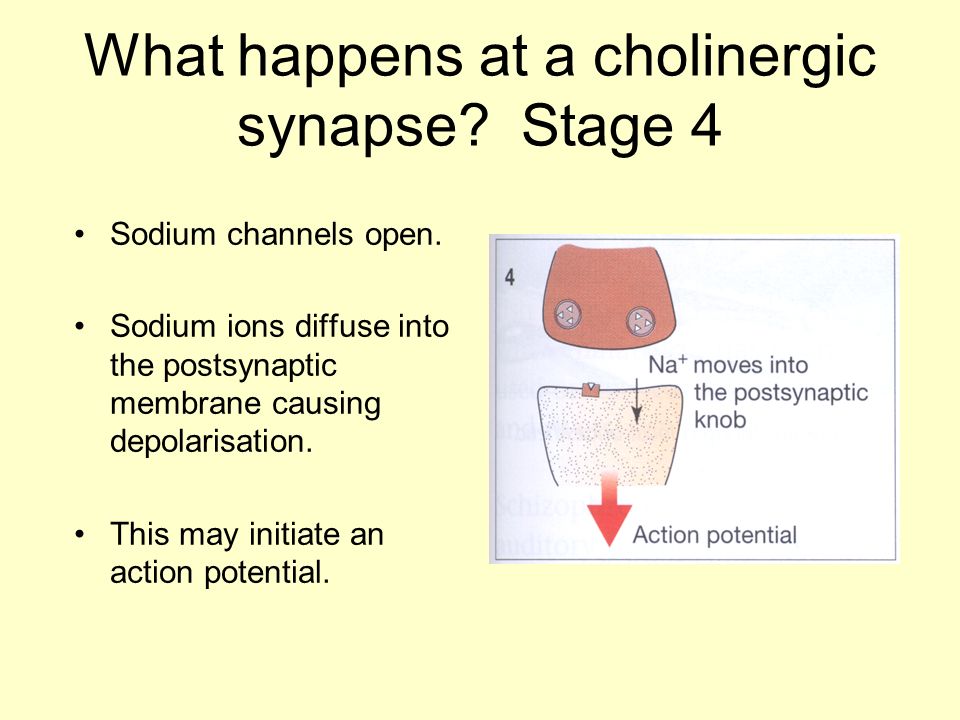 What happens at a cholinergic synapse? Stage 4

• Sodium channels open.

• Sodium ions diffuse into the postsynaptic membrane causing depolarisation.

• This may initiate an action potential.

4

$Na^+$ moves into the postsynaptic knob

Action potential